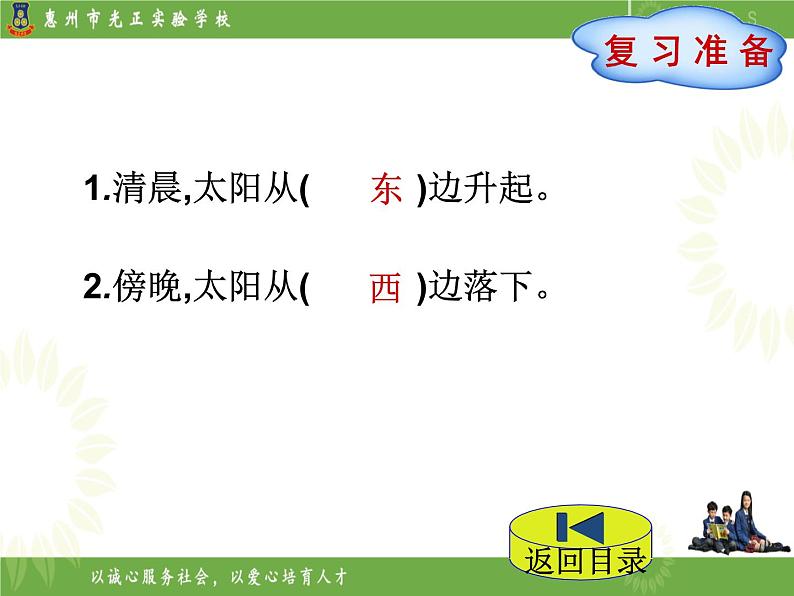 惠州市光正实验学校

复习准备

1.清晨,太阳从( 东 )边升起。

2.傍晚,太阳从( 西 )边落下。

返回目录

以诚心服务社会,以爱心培育人才